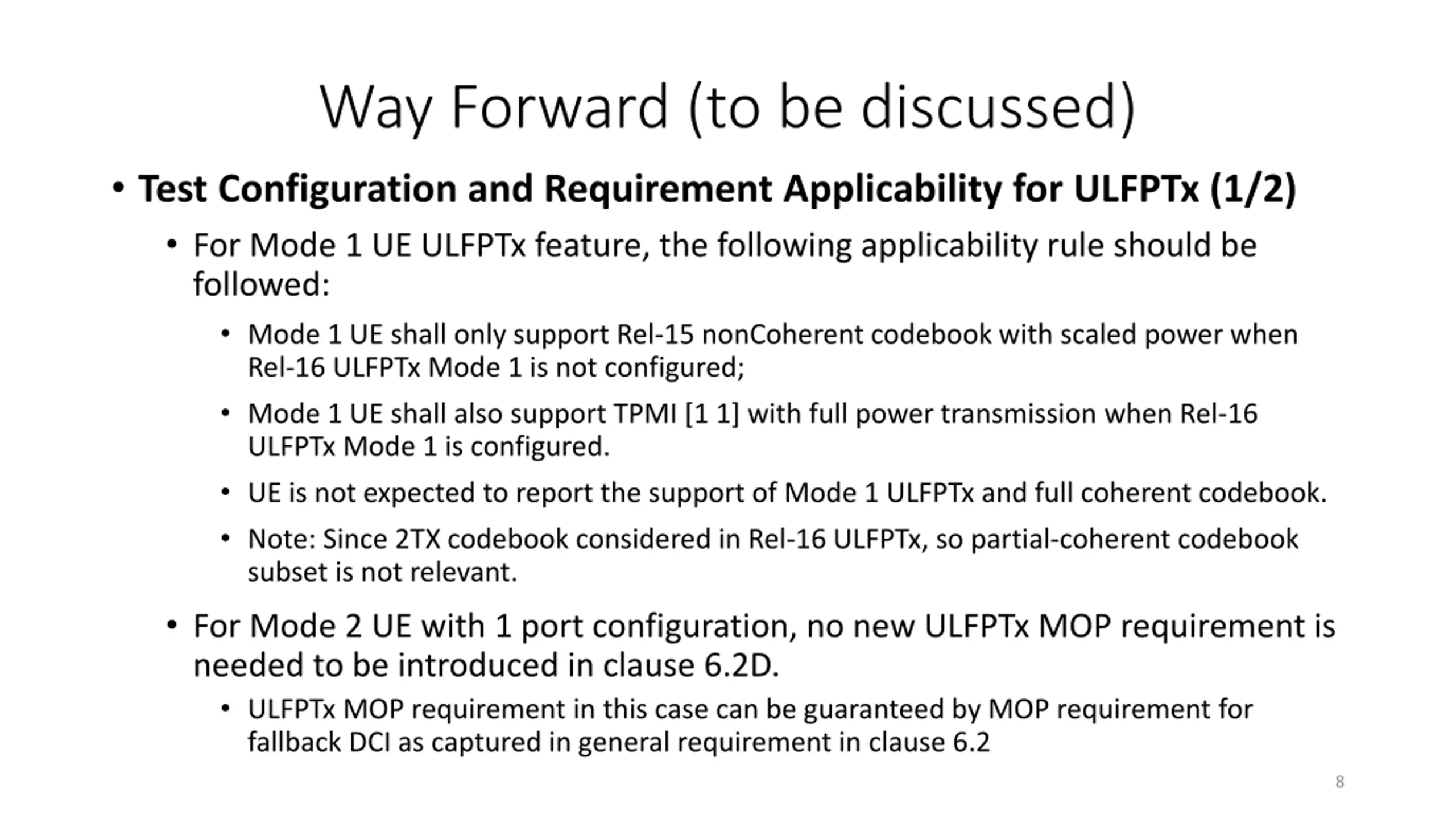 Way Forward (to be discussed)

• Test Configuration and Requirement Applicability for ULFPTx (1/2)

• For Mode 1 UE ULFPTx feature, the following applicability rule should be followed:

• Mode 1 UE shall only support Rel-15 nonCoherent codebook with scaled power when Rel-16 ULFPTx Mode 1 is not configured;

• Mode 1 UE shall also support TPMI [1 1] with full power transmission when Rel-16 ULFPTx Mode 1 is configured.

• UE is not expected to report the support of Mode 1 ULFPTx and full coherent codebook.

• Note: Since 2TX codebook considered in Rel-16 ULFPTx, so partial-coherent codebook subset is not relevant.

• For Mode 2 UE with 1 port configuration, no new ULFPTx MOP requirement is needed to be introduced in clause 6.2D.

• ULFPTx MOP requirement in this case can be guaranteed by MOP requirement for fallback DCI as captured in general requirement in clause 6.2

8